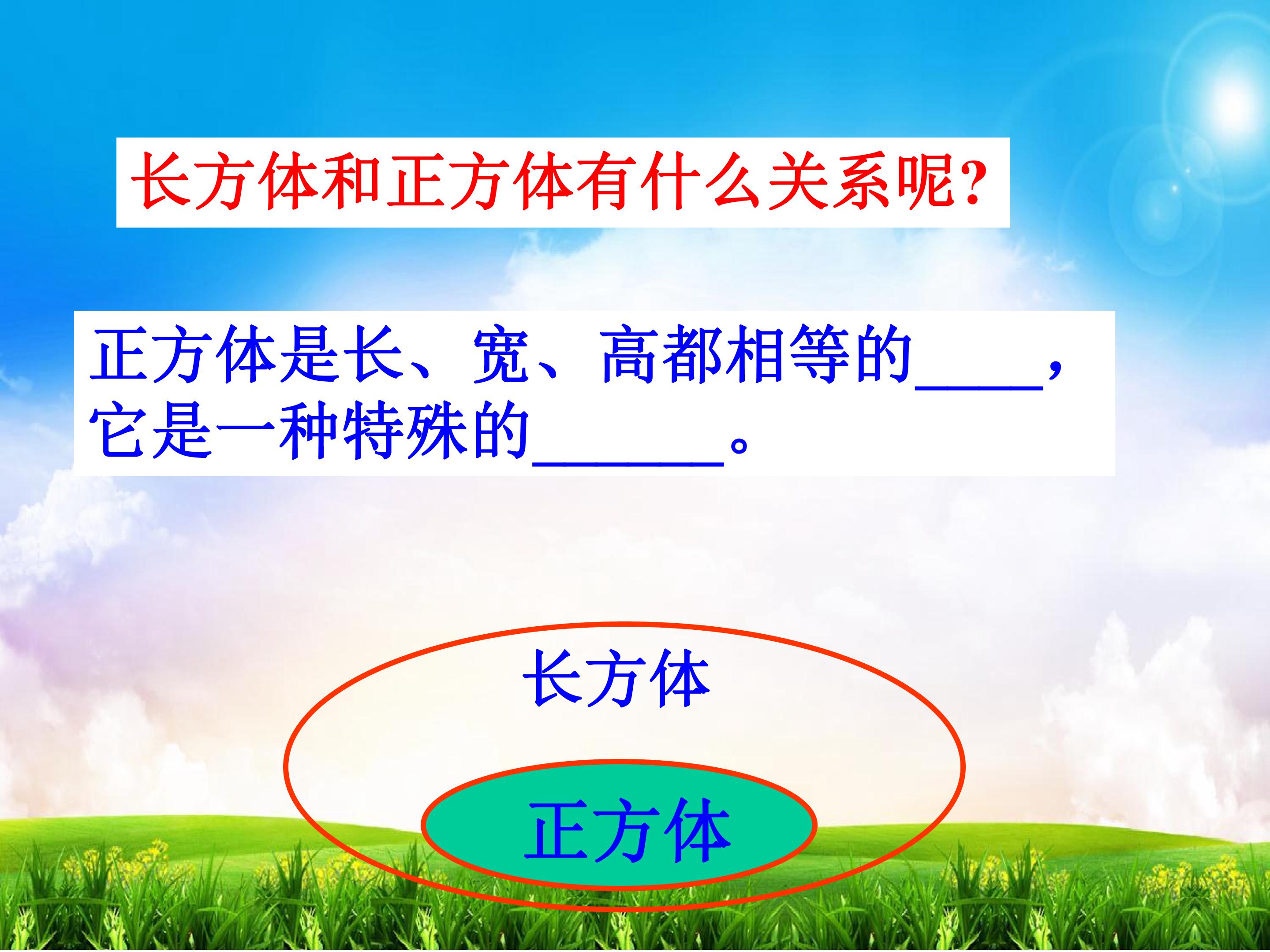 长方体和正方体有什么关系呢?

正方体是长、宽、高都相等的____，它是一种特殊的____。

长方体

正方体